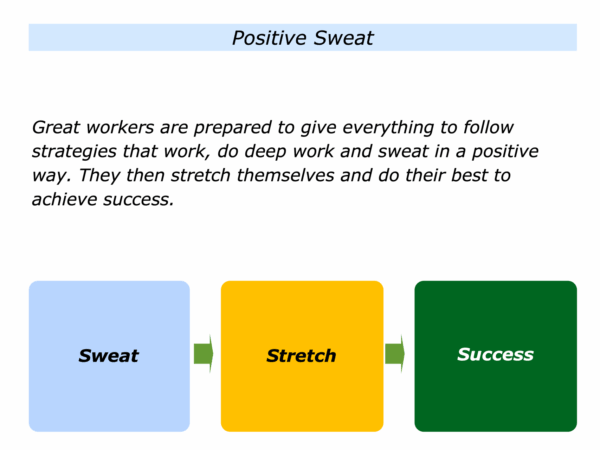 Positive Sweat

Great workers are prepared to give everything to follow strategies that work, do deep work and sweat in a positive way. They then stretch themselves and do their best to achieve success.

Sweat

Stretch

Success